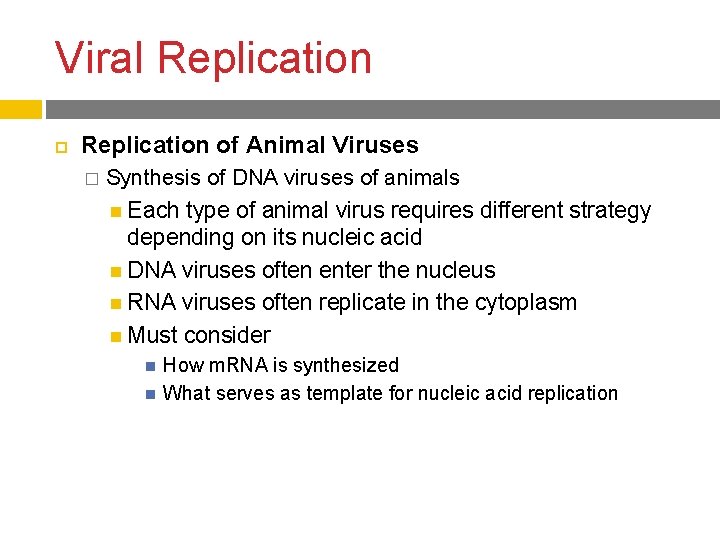 Viral Replication

Replication of Animal Viruses

Synthesis of DNA viruses of animals

Each type of animal virus requires different strategy depending on its nucleic acid

DNA viruses often enter the nucleus

RNA viruses often replicate in the cytoplasm

Must consider

How mRNA is synthesized

What serves as template for nucleic acid replication